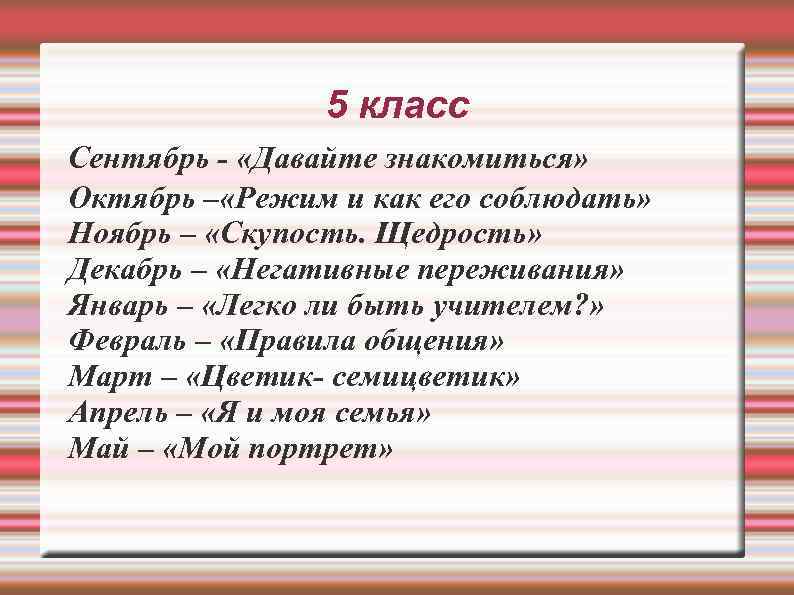 5 класс

Сентябрь - «Давайте знакомиться»
Октябрь –«Режим и как его соблюдать»
Ноябрь – «Скупость. Щедрость»
Декабрь – «Негативные переживания»
Январь – «Легко ли быть учителем?»
Февраль – «Правила общения»
Март – «Цветик- семицветик»
Апрель – «Я и моя семья»
Май – «Мой портрет»